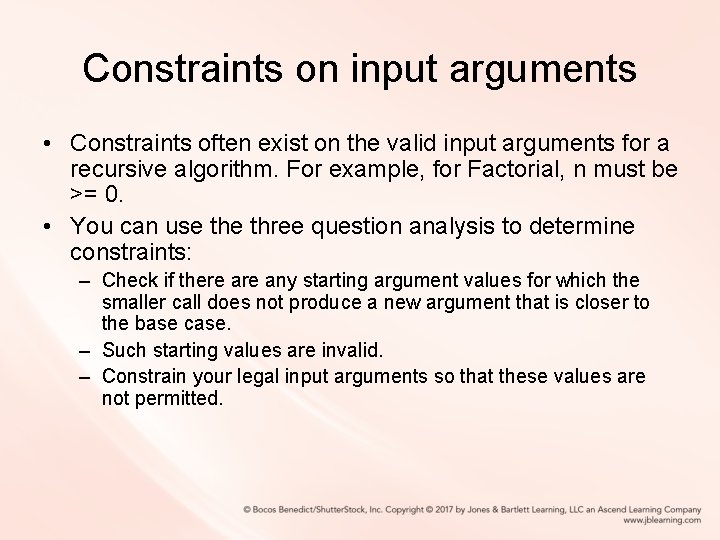 Constraints on input arguments

• Constraints often exist on the valid input arguments for a recursive algorithm. For example, for Factorial, n must be >= 0.

• You can use the three question analysis to determine constraints:

– Check if there are any starting argument values for which the smaller call does not produce a new argument that is closer to the base case.

– Such starting values are invalid.

– Constrain your legal input arguments so that these values are not permitted.

© Bocos Benedict/ShutterStock, Inc. Copyright © 2017 by Jones & Bartlett Learning, LLC an Ascend Learning Company
www.jblearning.com